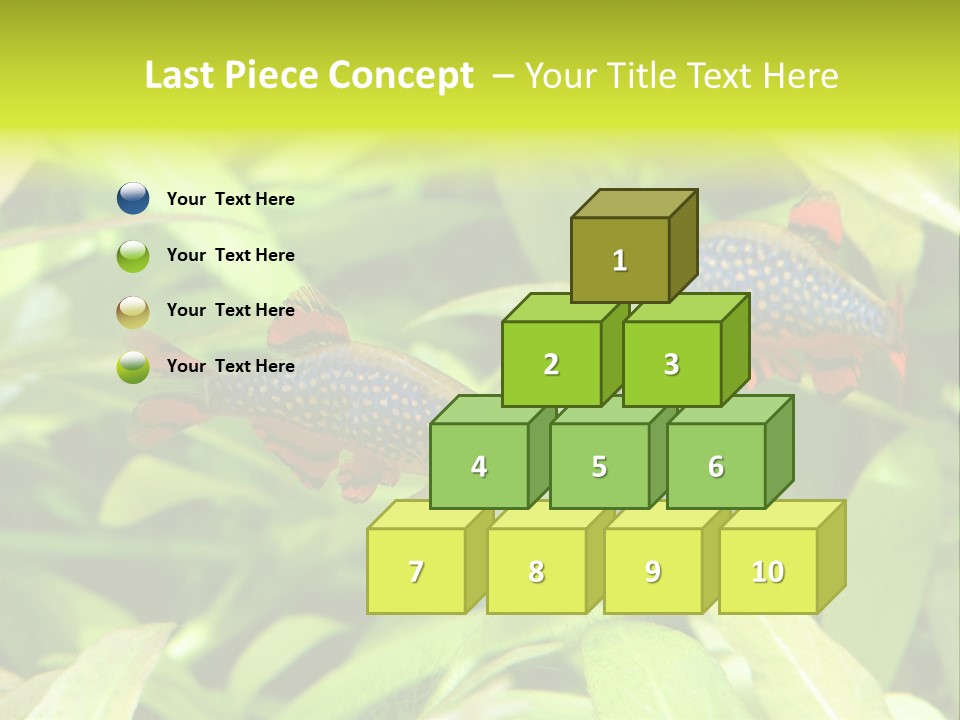 Last Piece Concept – Your Title Text Here

Your Text Here

Your Text Here

Your Text Here

Your Text Here

1

2 3

4 5 6

7 8 9 10